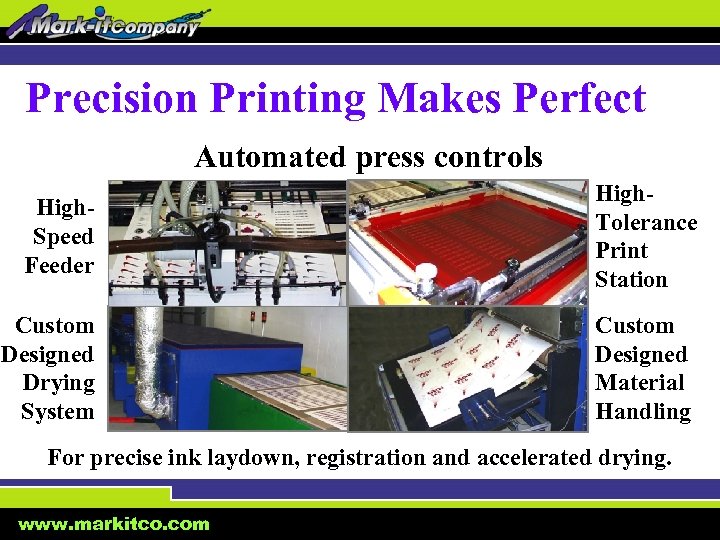 Mark-it Company

Precision Printing Makes Perfect

Automated press controls

High-Speed Feeder

High-Tolerance Print Station

Custom Designed Drying System

Custom Designed Material Handling

For precise ink laydown, registration and accelerated drying.

www.markitco.com